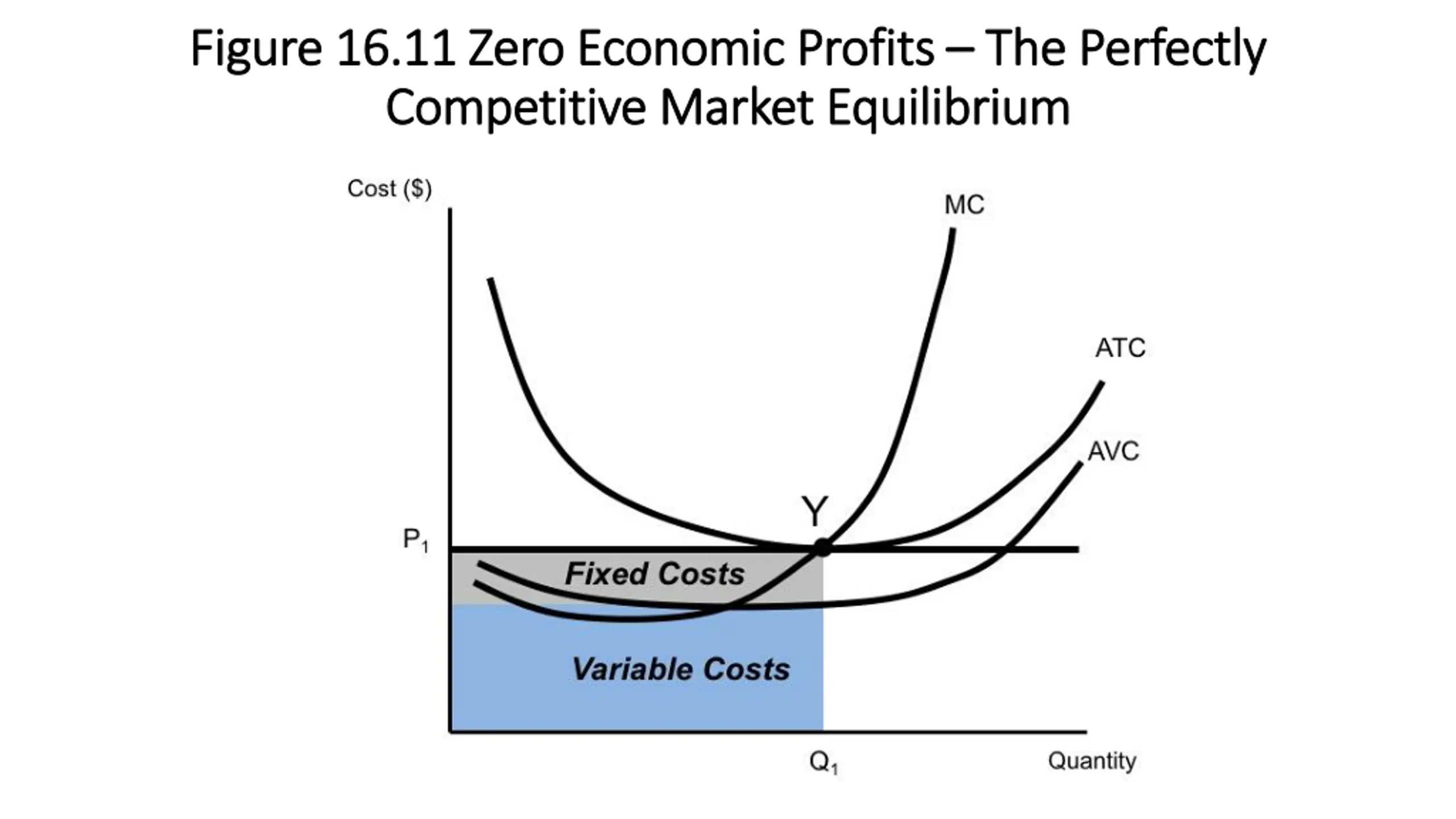 Figure 16.11 Zero Economic Profits – The Perfectly Competitive Market Equilibrium

Cost ($)

MC

ATC

AVC

Y

$P_1$

Fixed Costs

Variable Costs

$Q_1$

Quantity